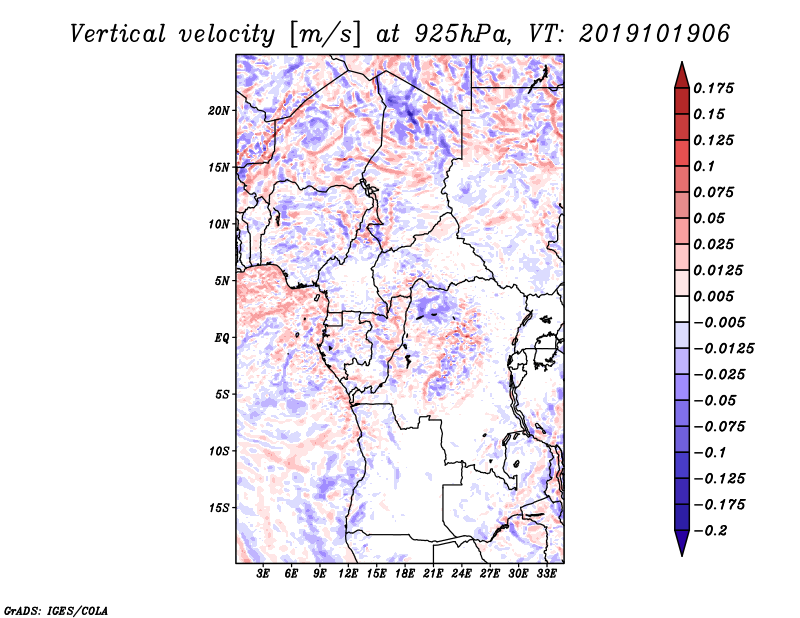 Vertical velocity [m/s] at 925hPa, VT: 2019101906

20N
15N
10N
5N
EQ
5S
10S
15S

3E 6E 9E 12E 15E 18E 21E 24E 27E 30E 33E

0.175
0.15
0.125
0.1
0.075
0.05
0.025
0.0125
0.005
−0.005
−0.0125
−0.025
−0.05
−0.075
−0.1
−0.125
−0.175
−0.2

GrADS: IGES/COLA